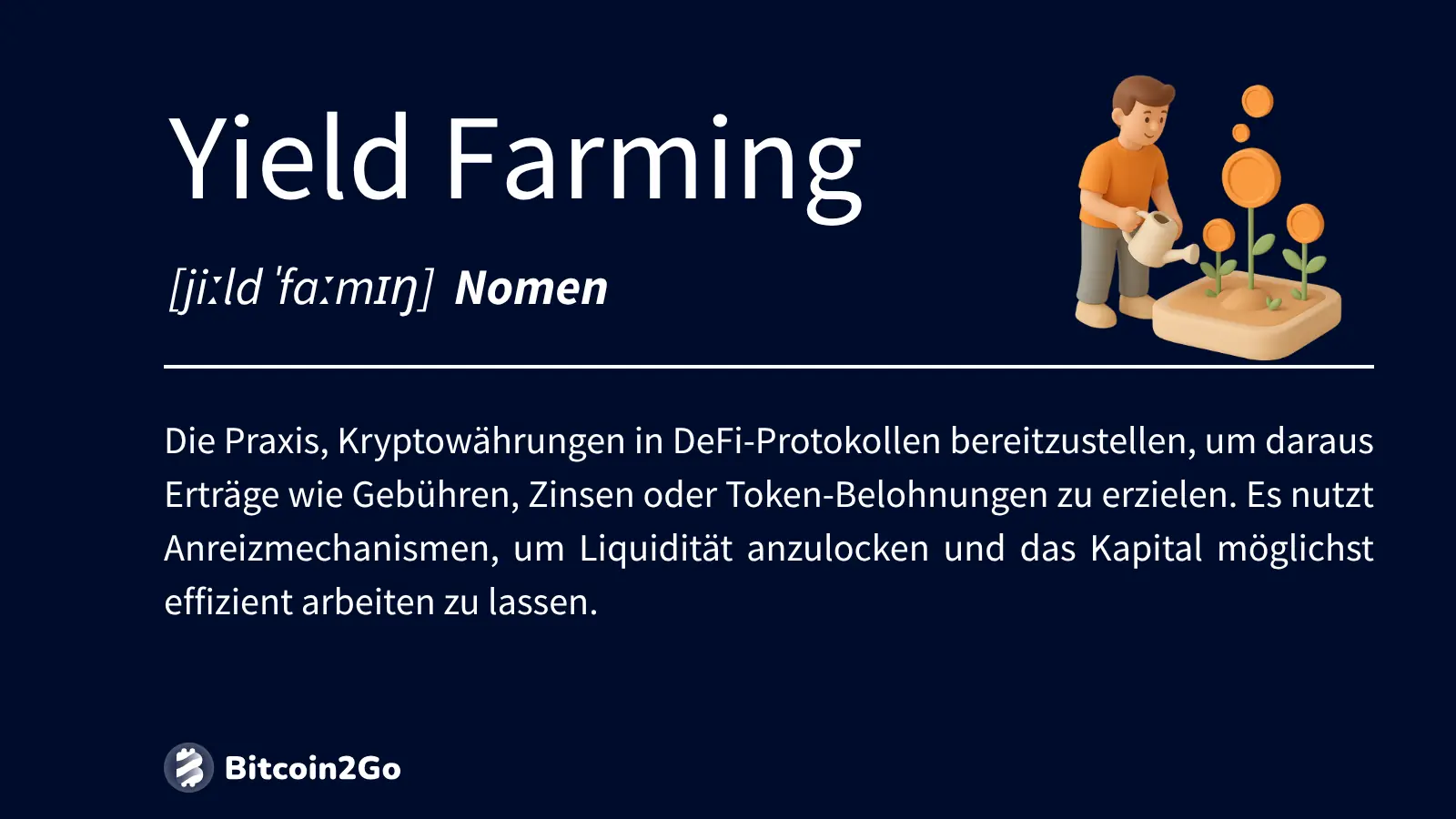 Yield Farming

[jiːld ˈfaːmɪŋ] Nomen

Die Praxis, Kryptowährungen in DeFi-Protokollen bereitzustellen, um daraus Erträge wie Gebühren, Zinsen oder Token-Belohnungen zu erzielen. Es nutzt Anreizmechanismen, um Liquidität anzulocken und das Kapital möglichst effizient arbeiten zu lassen.

Bitcoin2Go